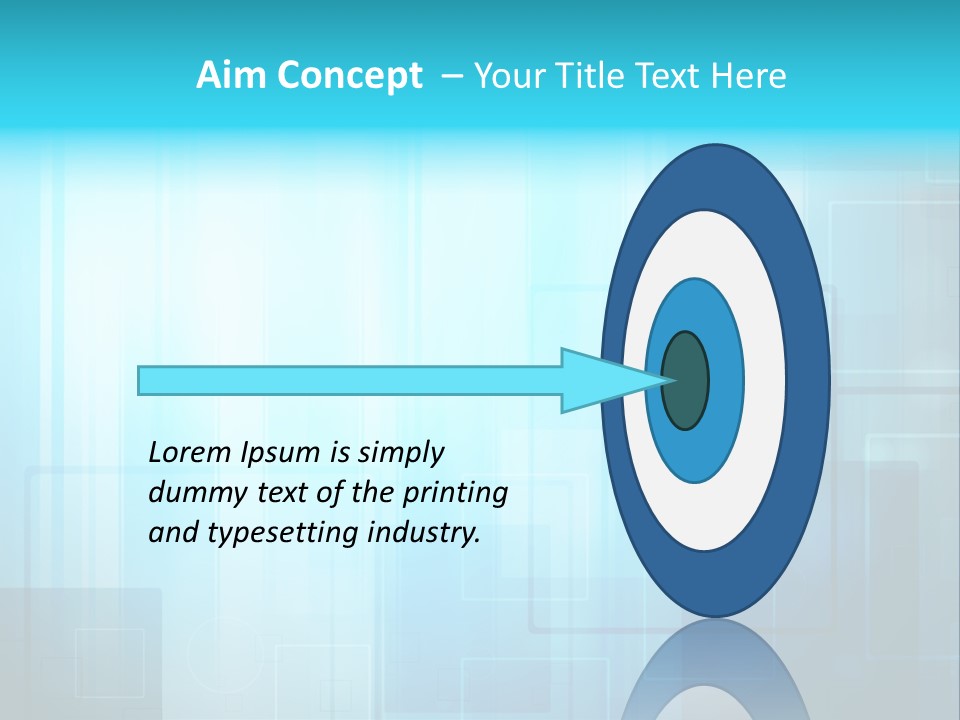 Aim Concept – Your Title Text Here

Lorem Ipsum is simply dummy text of the printing and typesetting industry.